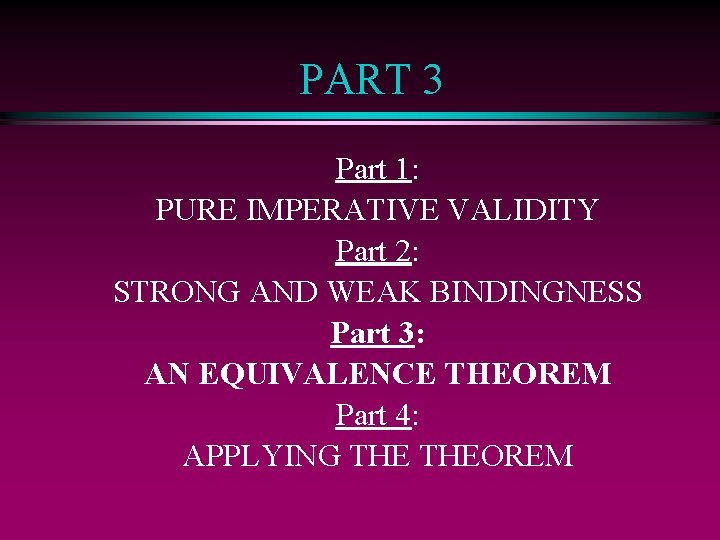 PART 3

Part 1:
PURE IMPERATIVE VALIDITY
Part 2:
STRONG AND WEAK BINDINGNESS
Part 3:
AN EQUIVALENCE THEOREM
Part 4:
APPLYING THE THEOREM